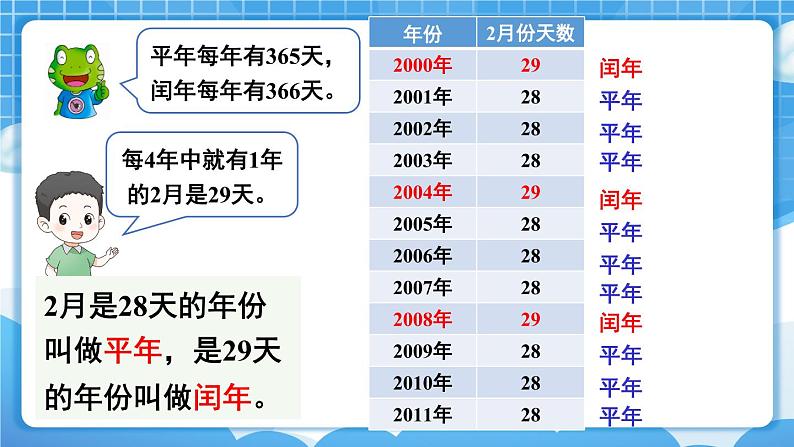 平年每年有365天，闰年每年有366天。

每4年中就有1年的2月是29天。

2月是28天的年份叫做平年，是29天的年份叫做闰年。

| 年份 | 2月份天数 | |
|---|---|---|
| 2000年 | 29 | 闰年 |
| 2001年 | 28 | 平年 |
| 2002年 | 28 | 平年 |
| 2003年 | 28 | 平年 |
| 2004年 | 29 | 闰年 |
| 2005年 | 28 | 平年 |
| 2006年 | 28 | 平年 |
| 2007年 | 28 | 平年 |
| 2008年 | 29 | 闰年 |
| 2009年 | 28 | 平年 |
| 2010年 | 28 | 平年 |
| 2011年 | 28 | 平年 |